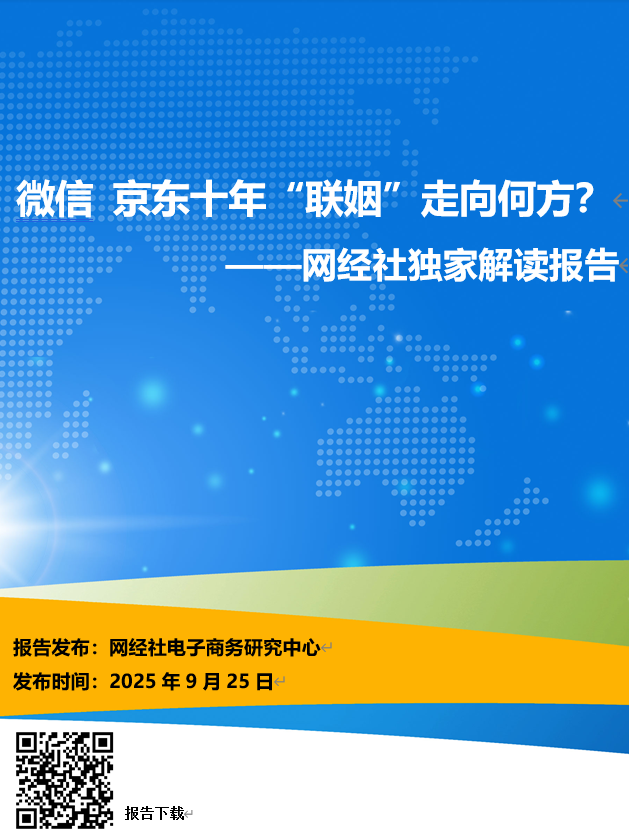 微信 京东十年“联姻”走向何方？

——网经社独家解读报告

报告发布：网经社电子商务研究中心

发布时间：2025 年 9 月 25 日

报告下载